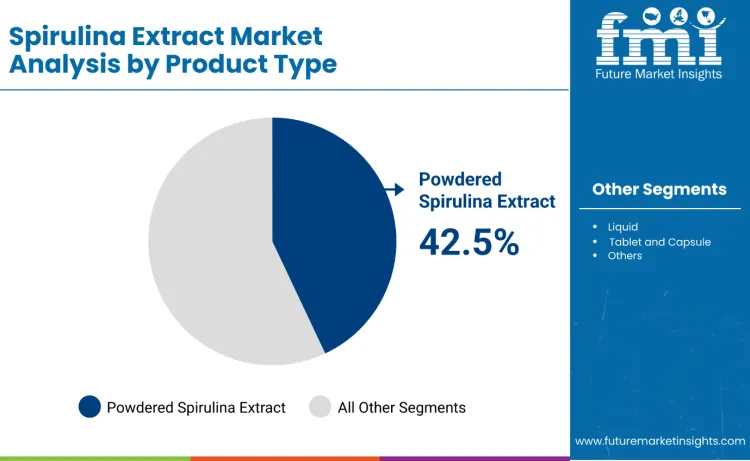 Spirulina Extract Market Analysis by Product Type

fmi
Future Market Insights

Powdered Spirulina Extract
42.5%

Other Segments

- Liquid
- Tablet and Capsule
- Others

Powdered Spirulina Extract
All Other Segments

www.futuremarketinsights.com